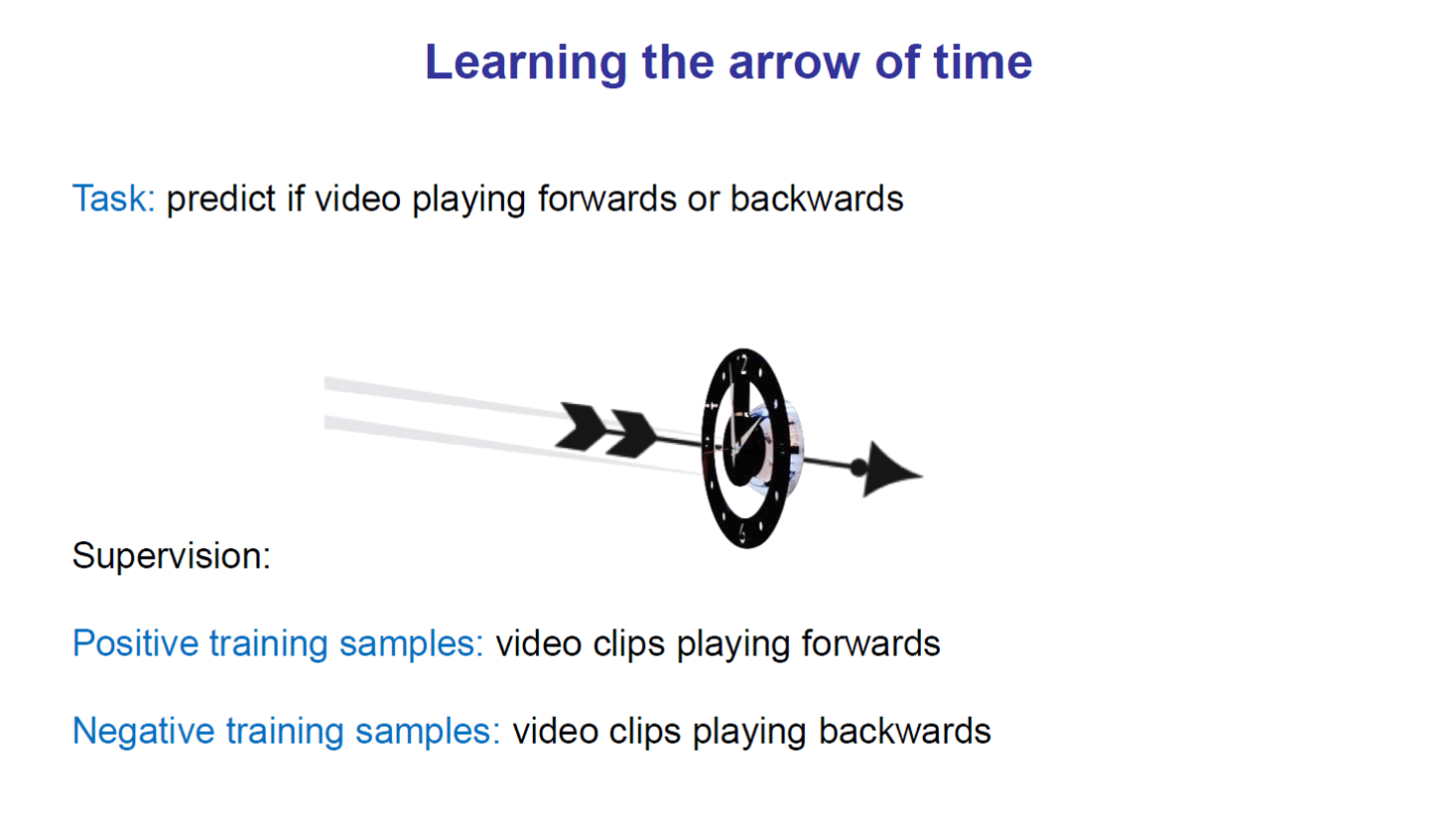 Learning the arrow of time

Task: predict if video playing forwards or backwards

12

6

Supervision:

Positive training samples: video clips playing forwards

Negative training samples: video clips playing backwards